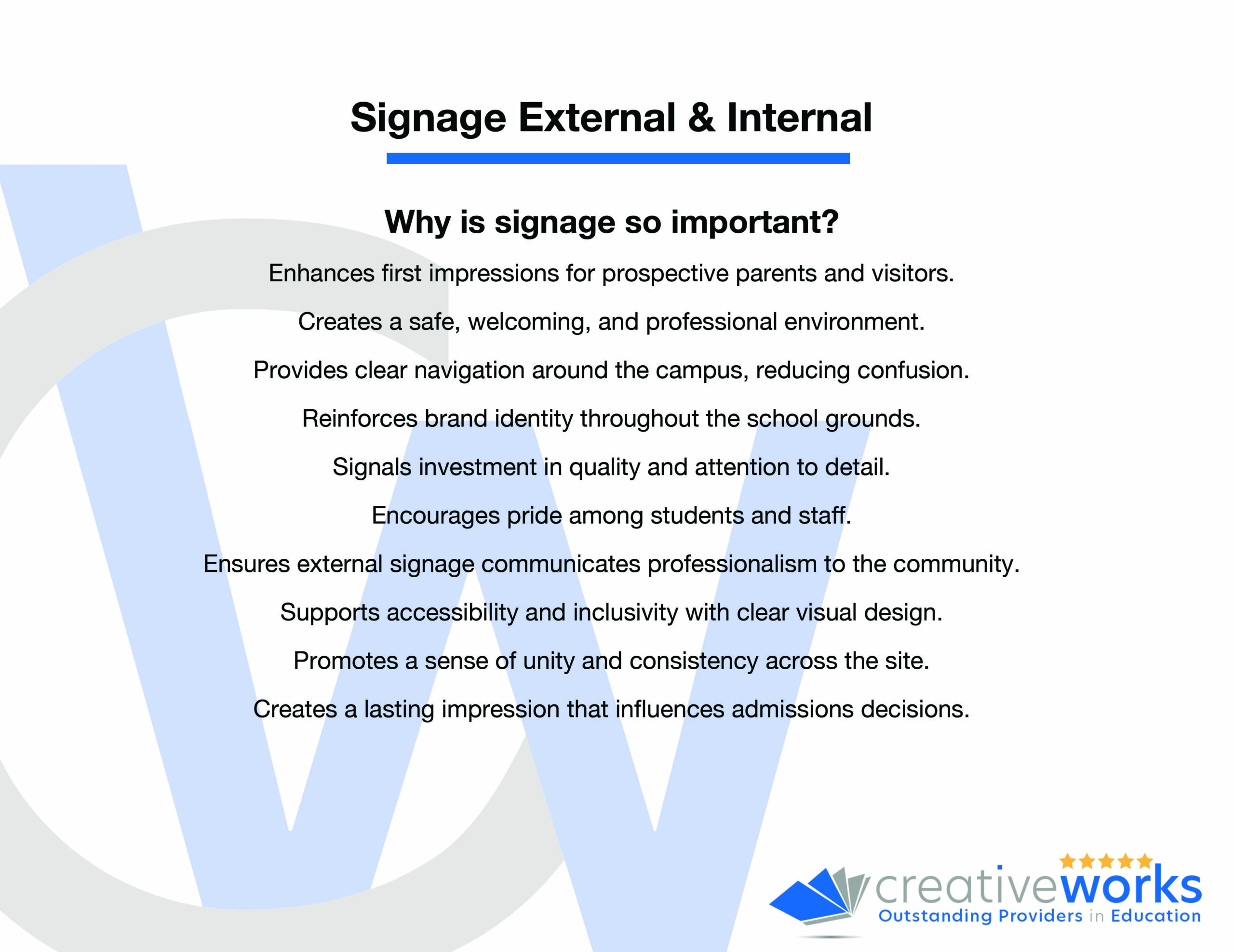 Signage External & Internal

Why is signage so important?

Enhances first impressions for prospective parents and visitors.

Creates a safe, welcoming, and professional environment.

Provides clear navigation around the campus, reducing confusion.

Reinforces brand identity throughout the school grounds.

Signals investment in quality and attention to detail.

Encourages pride among students and staff.

Ensures external signage communicates professionalism to the community.

Supports accessibility and inclusivity with clear visual design.

Promotes a sense of unity and consistency across the site.

Creates a lasting impression that influences admissions decisions.

creativeworks
Outstanding Providers in Education